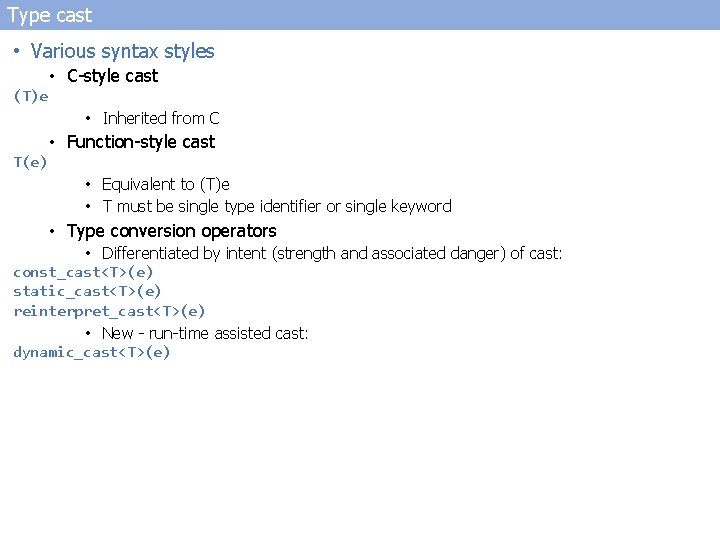 Type cast

• Various syntax styles

• C-style cast

(T)e

• Inherited from C

• Function-style cast

T(e)

• Equivalent to (T)e

• T must be single type identifier or single keyword

• Type conversion operators

• Differentiated by intent (strength and associated danger) of cast:

const_cast<T>(e)
static_cast<T>(e)
reinterpret_cast<T>(e)

• New - run-time assisted cast:

dynamic_cast<T>(e)